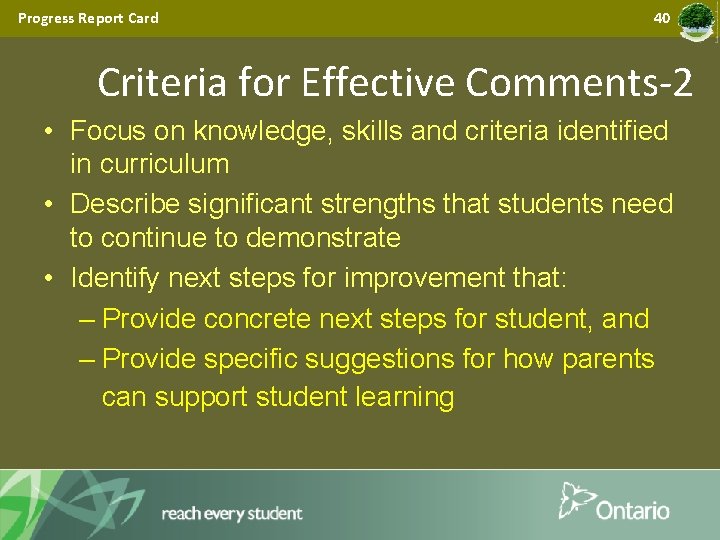 Progress Report Card

40

Criteria for Effective Comments-2

• Focus on knowledge, skills and criteria identified in curriculum
• Describe significant strengths that students need to continue to demonstrate
• Identify next steps for improvement that:
– Provide concrete next steps for student, and
– Provide specific suggestions for how parents can support student learning

reach every student

Ontario